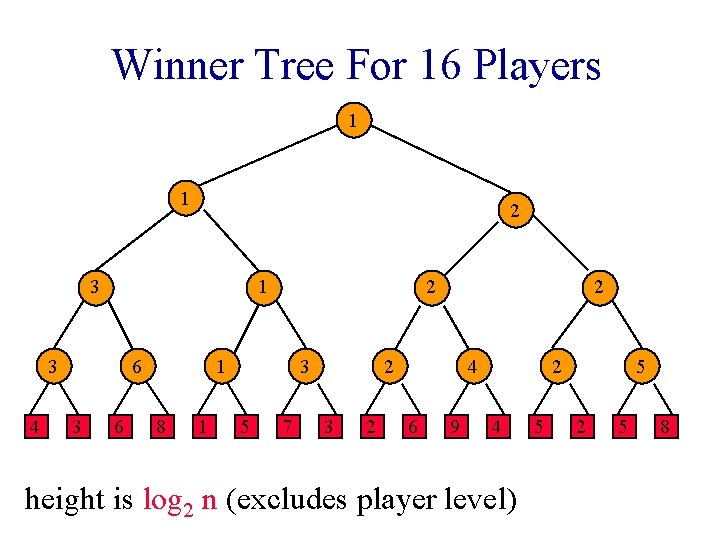 Winner Tree For 16 Players

1

1 2

3 1 2 2

3 6 1 3 2 4 2 5

4 3 6 8 1 5 7 3 2 6 9 4 5 2 5 8

height is $\log_2 n$ (excludes player level)